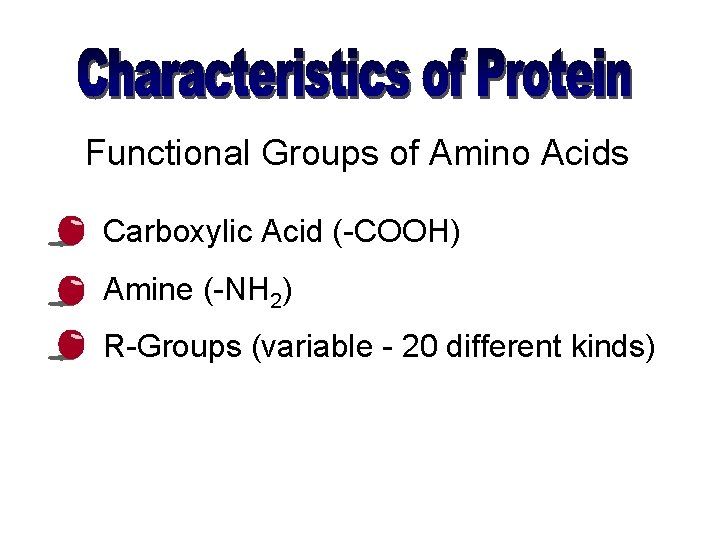 Characteristics of Protein

Functional Groups of Amino Acids

Carboxylic Acid ($-COOH$)

Amine ($-NH_2$)

R-Groups (variable - 20 different kinds)